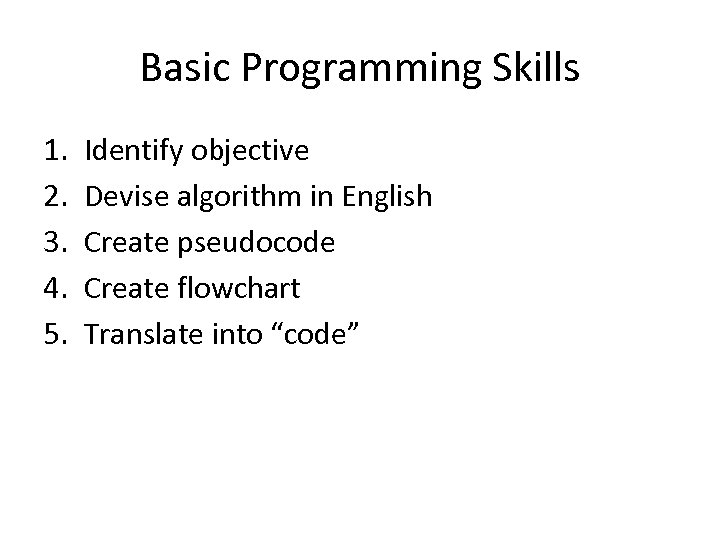 Basic Programming Skills

1. Identify objective
2. Devise algorithm in English
3. Create pseudocode
4. Create flowchart
5. Translate into “code”